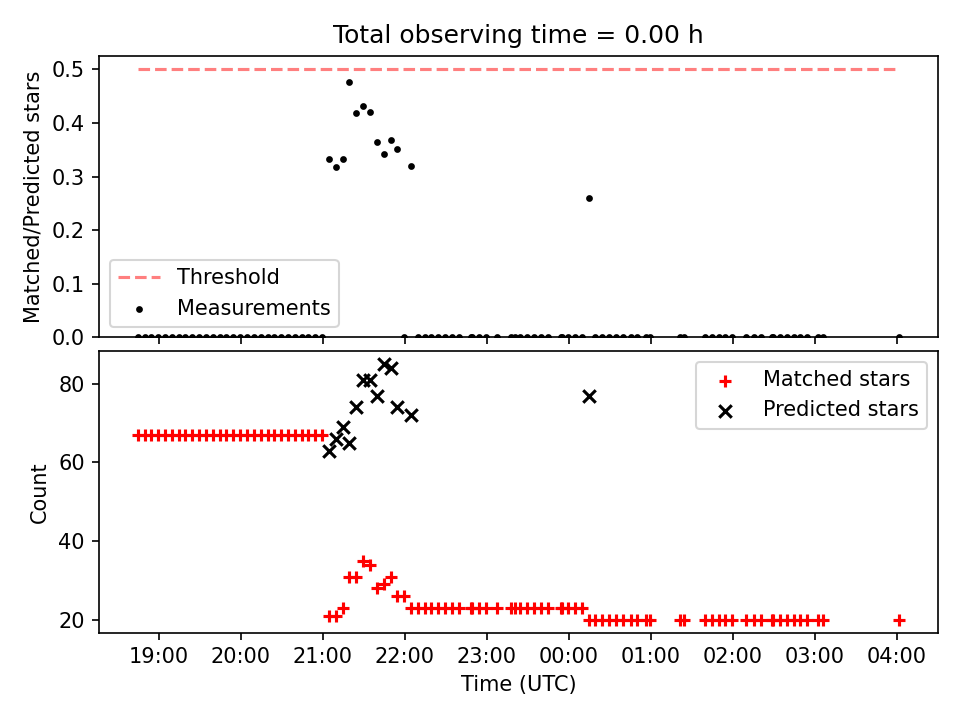 Total observing time = 0.00 h

Matched/Predicted stars

0.5
0.4
0.3
0.2
0.1
0.0

Threshold
Measurements

Count

80
60
40
20

Matched stars
Predicted stars

19:00
20:00
21:00
22:00
23:00
00:00
01:00
02:00
03:00
04:00

Time (UTC)